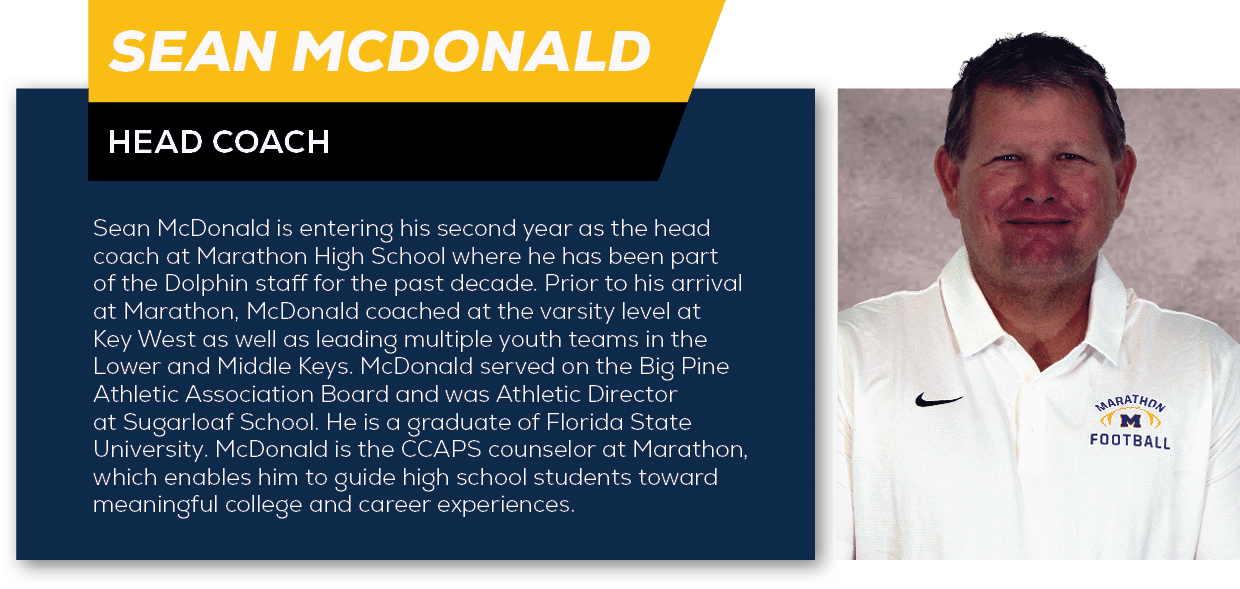 SEAN MCDONALD

HEAD COACH

Sean McDonald is entering his second year as the head coach at Marathon High School where he has been part of the Dolphin staff for the past decade. Prior to his arrival at Marathon, McDonald coached at the varsity level at Key West as well as leading multiple youth teams in the Lower and Middle Keys. McDonald served on the Big Pine Athletic Association Board and was Athletic Director at Sugarloaf School. He is a graduate of Florida State University. McDonald is the CCAPS counselor at Marathon, which enables him to guide high school students toward meaningful college and career experiences.

MARATHON
M
FOOTBALL